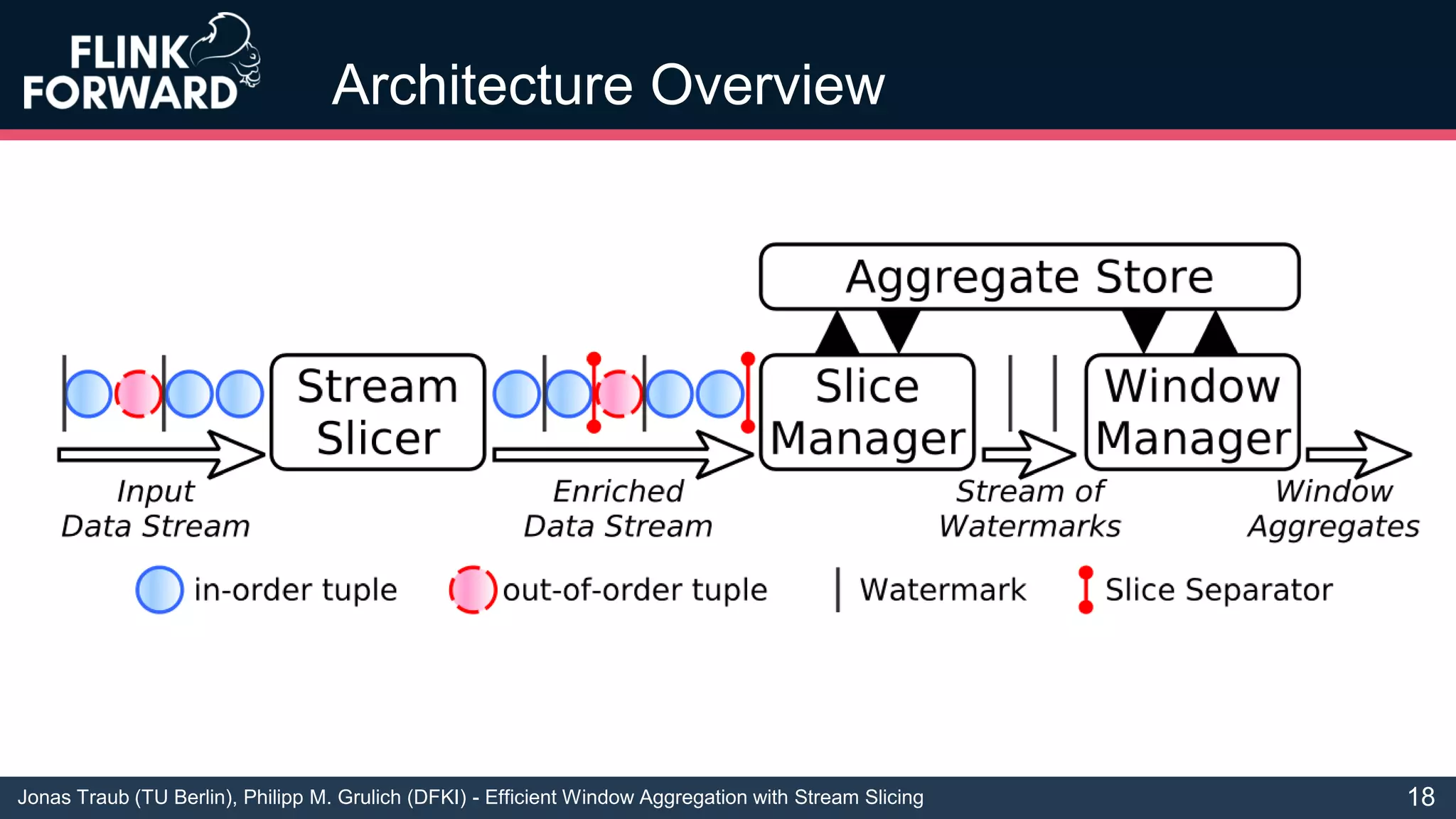 FLINK FORWARD

Architecture Overview

Aggregate Store

Stream Slicer

Slice Manager

Window Manager

Input Data Stream

Enriched Data Stream

Stream of Watermarks

Window Aggregates

in-order tuple

out-of-order tuple

Watermark

Slice Separator

Jonas Traub (TU Berlin), Philipp M. Grulich (DFKI) - Efficient Window Aggregation with Stream Slicing

18